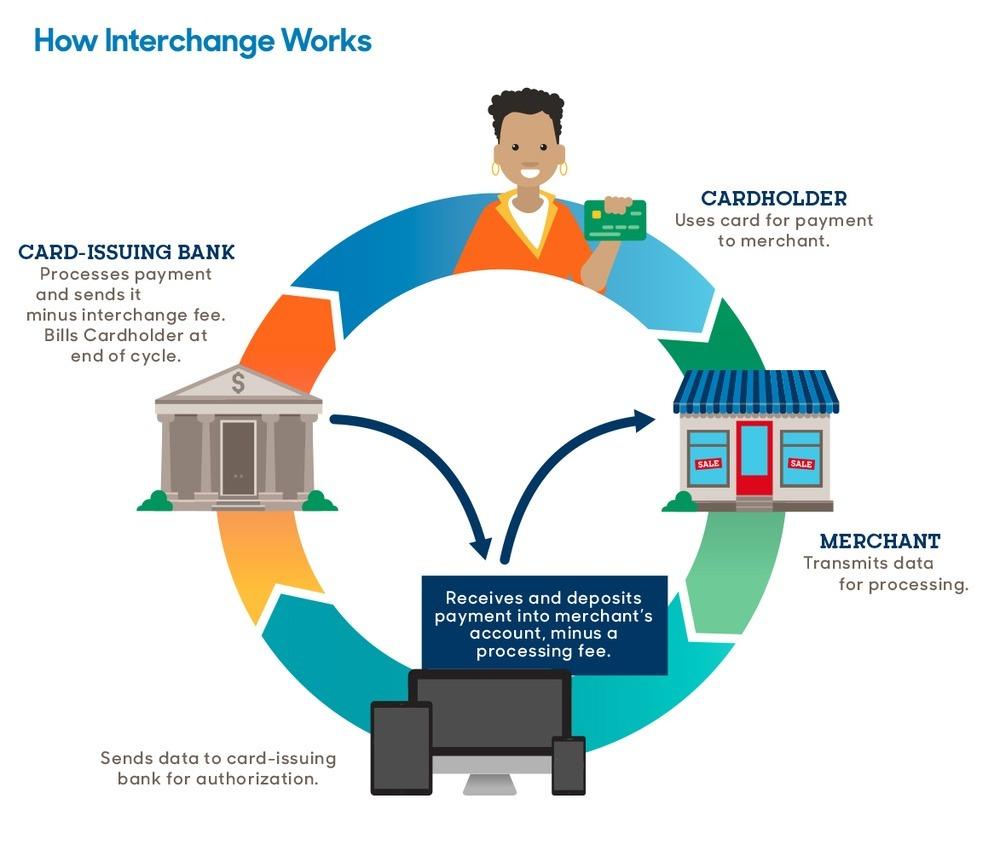 How Interchange Works

CARDHOLDER
Uses card for payment to merchant.

CARD-ISSUING BANK
Processes payment and sends it minus interchange fee. Bills Cardholder at end of cycle.

$

SALE

SALE

MERCHANT
Transmits data for processing.

Receives and deposits payment into merchant's account, minus a processing fee.

Sends data to card-issuing bank for authorization.